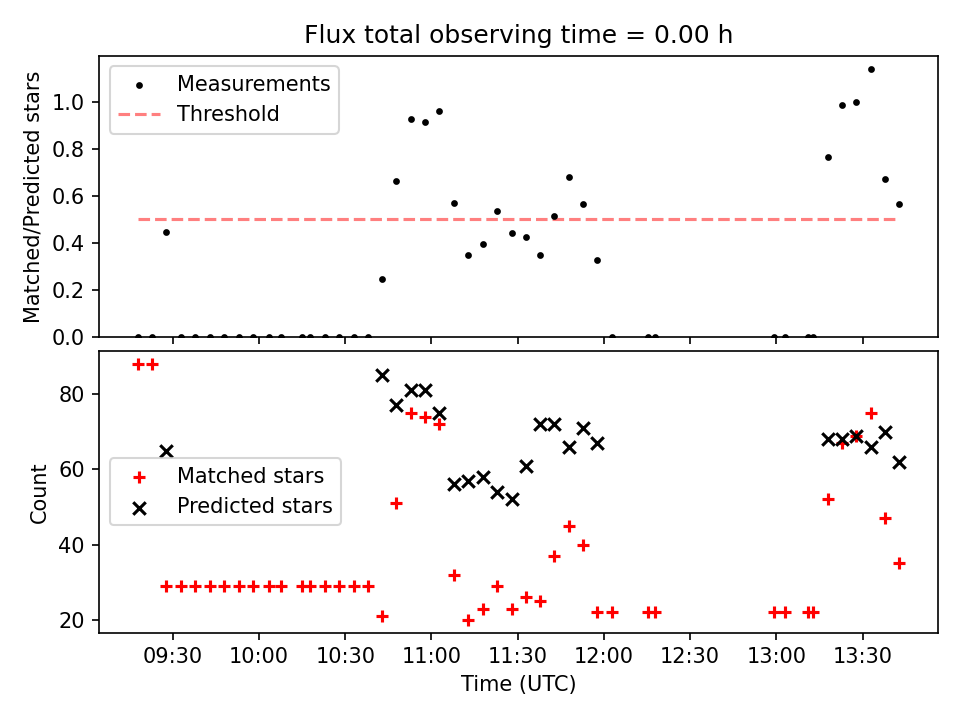 Flux total observing time = 0.00 h

Measurements
Threshold

Matched/Predicted stars

1.0
0.8
0.6
0.4
0.2
0.0

Matched stars
Predicted stars

Count

80
60
40
20

09:30
10:00
10:30
11:00
11:30
12:00
12:30
13:00
13:30

Time (UTC)